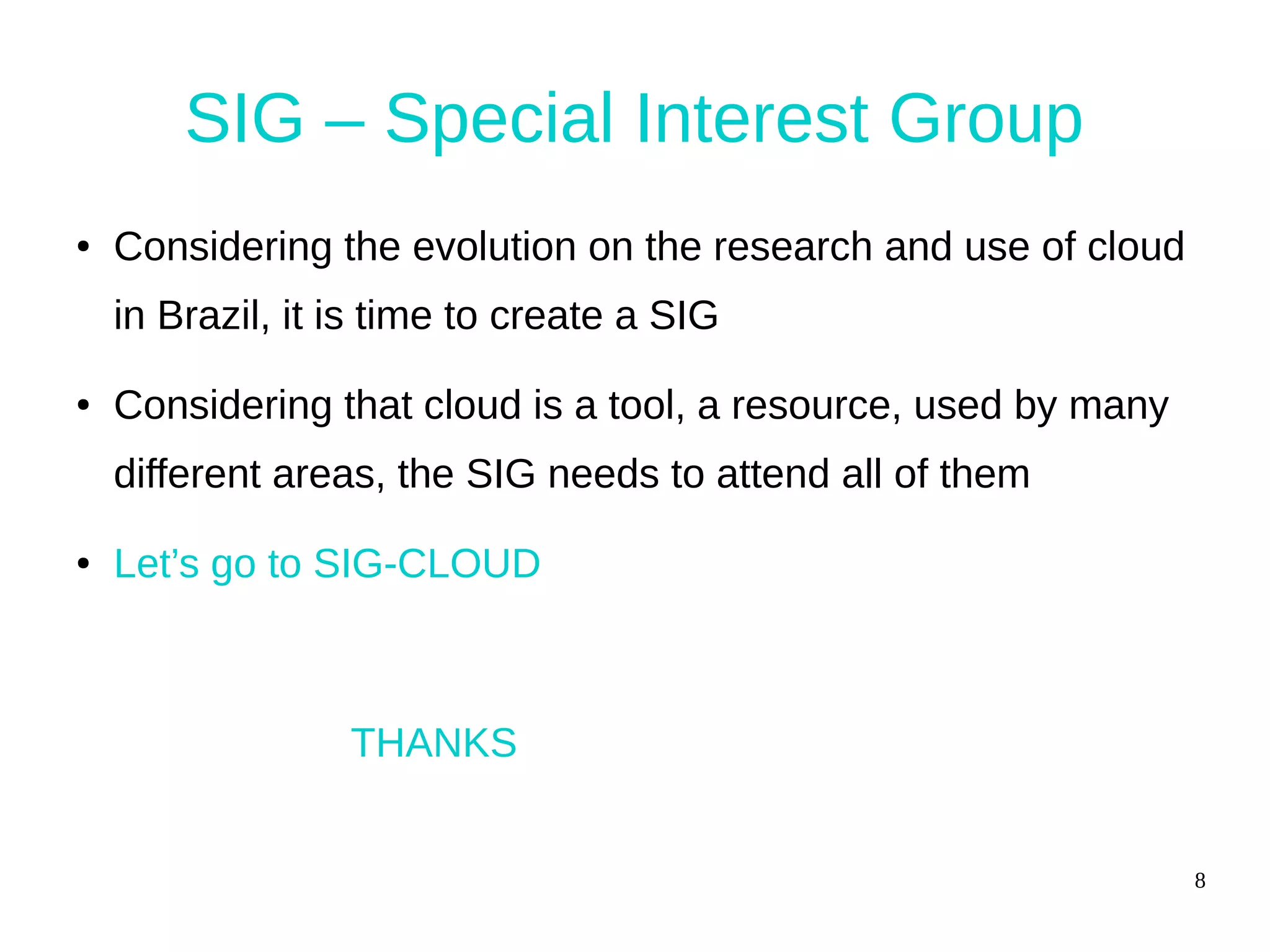 SIG – Special Interest Group

• Considering the evolution on the research and use of cloud in Brazil, it is time to create a SIG

• Considering that cloud is a tool, a resource, used by many different areas, the SIG needs to attend all of them

• Let’s go to SIG-CLOUD

THANKS

8